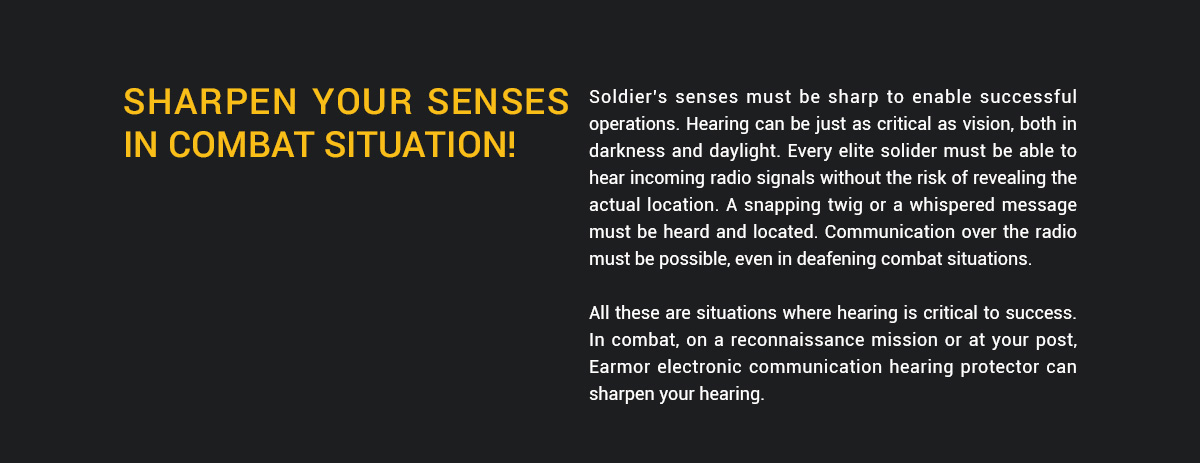 SHARPEN YOUR SENSES IN COMBAT SITUATION!

Soldier's senses must be sharp to enable successful operations. Hearing can be just as critical as vision, both in darkness and daylight. Every elite solider must be able to hear incoming radio signals without the risk of revealing the actual location. A snapping twig or a whispered message must be heard and located. Communication over the radio must be possible, even in deafening combat situations.

All these are situations where hearing is critical to success. In combat, on a reconnaissance mission or at your post, Earmor electronic communication hearing protector can sharpen your hearing.